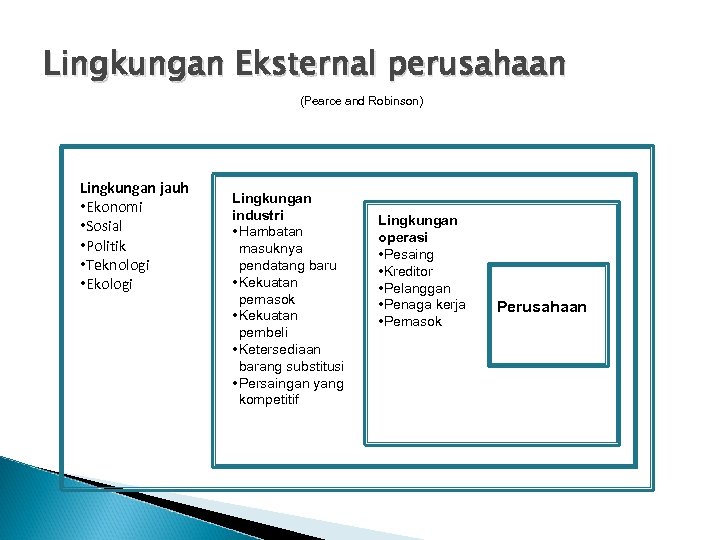 Lingkungan Eksternal perusahaan

(Pearce and Robinson)

Lingkungan jauh
•Ekonomi
•Sosial
•Politik
•Teknologi
•Ekologi

Lingkungan industri
•Hambatan masuknya pendatang baru
•Kekuatan pemasok
•Kekuatan pembeli
•Ketersediaan barang substitusi
•Persaingan yang kompetitif

Lingkungan operasi
•Pesaing
•Kreditor
•Pelanggan
•Penaga kerja
•Pemasok

Perusahaan